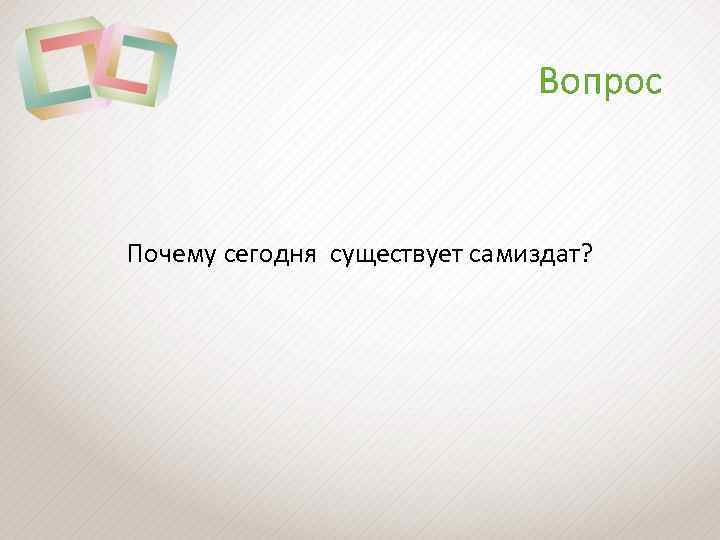 Вопрос

Почему сегодня существует самиздат?